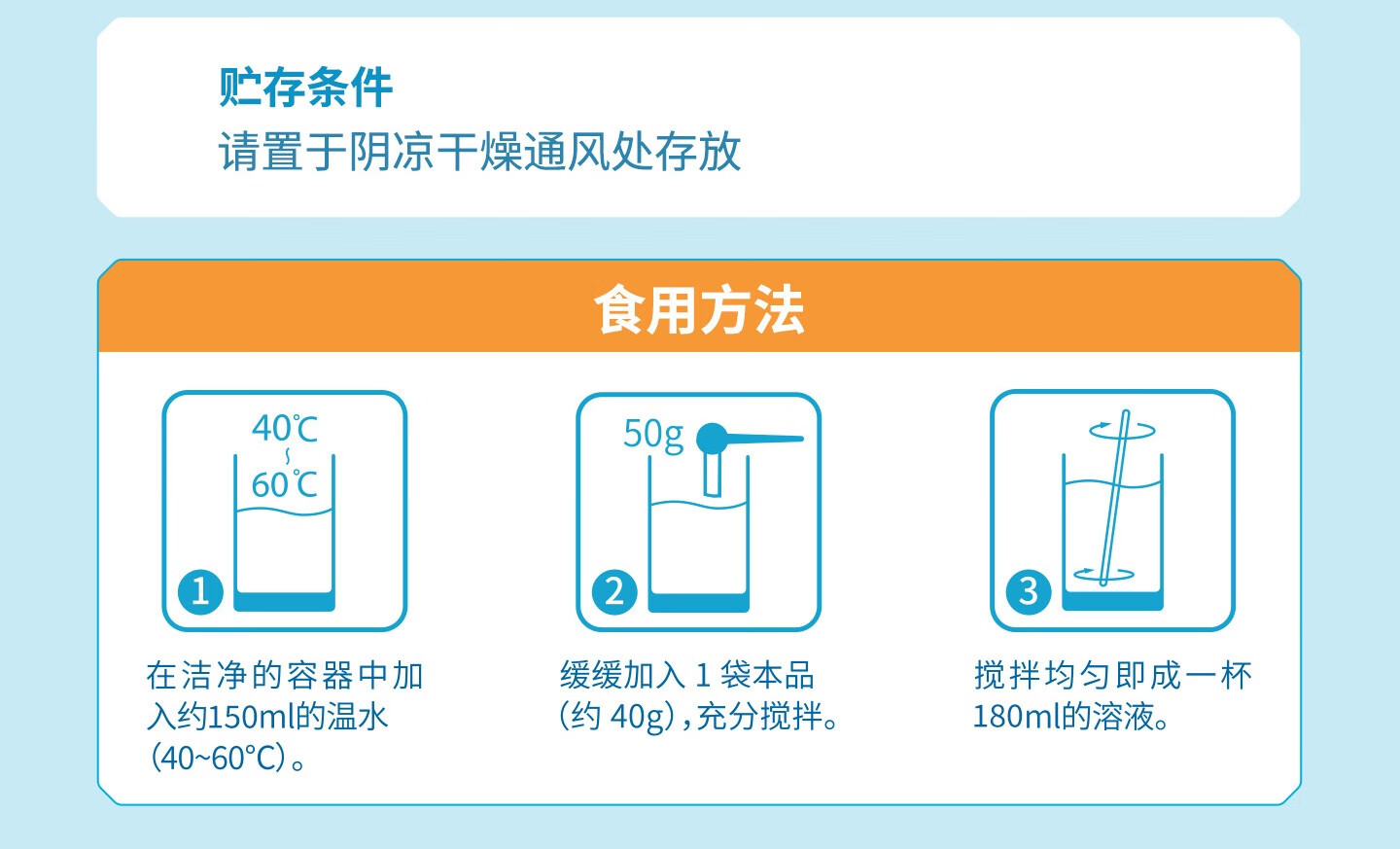 贮存条件
请置于阴凉干燥通风处存放

食用方法

40℃
~
60℃

1

在洁净的容器中加入约150ml的温水(40~60℃)。

50g

2

缓缓加入 1 袋本品(约 40g),充分搅拌。

3

搅拌均匀即成一杯180ml的溶液。